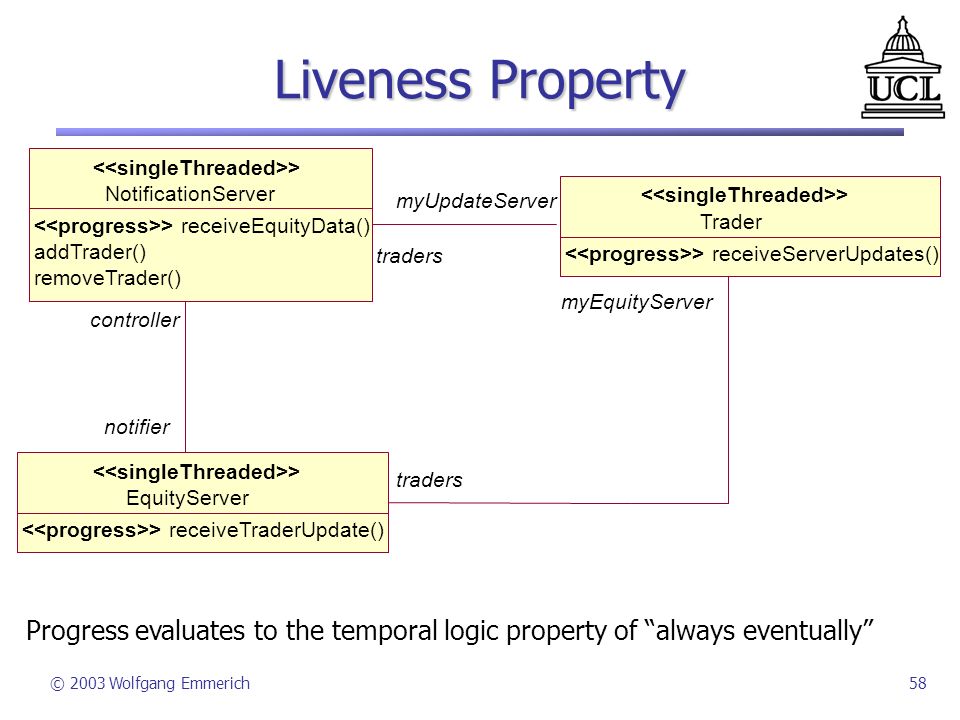 Liveness Property

UCL

<<singleThreaded>>
NotificationServer

<<progress>> receiveEquityData()
addTrader()
removeTrader()

myUpdateServer

traders

<<singleThreaded>>
Trader

<<progress>> receiveServerUpdates()

myEquityServer

controller

notifier

<<singleThreaded>>
EquityServer

<<progress>> receiveTraderUpdate()

traders

Progress evaluates to the temporal logic property of “always eventually”

© 2003 Wolfgang Emmerich

58